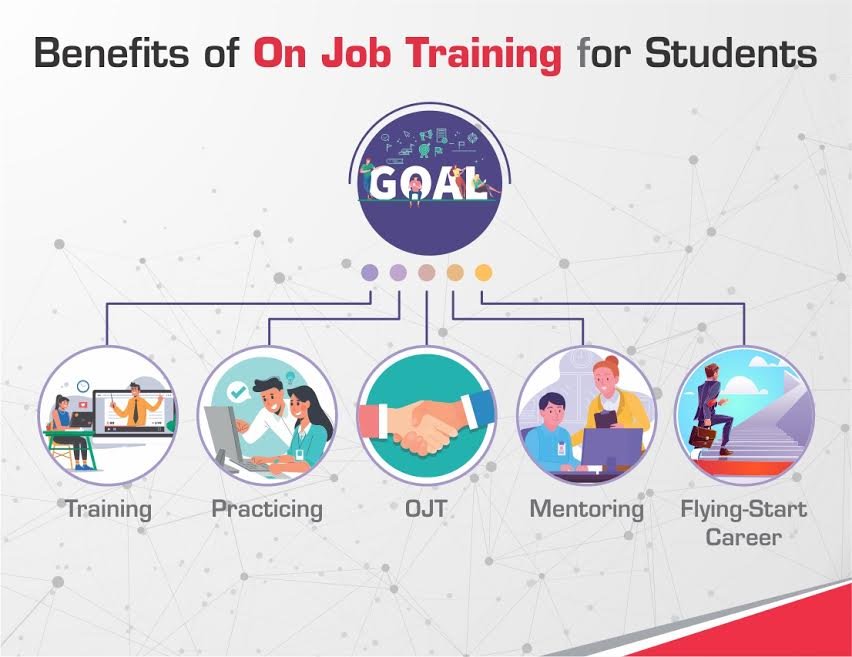 Benefits of On Job Training for Students

GOAL

Training

Practicing

OJT

Mentoring

Flying-Start Career